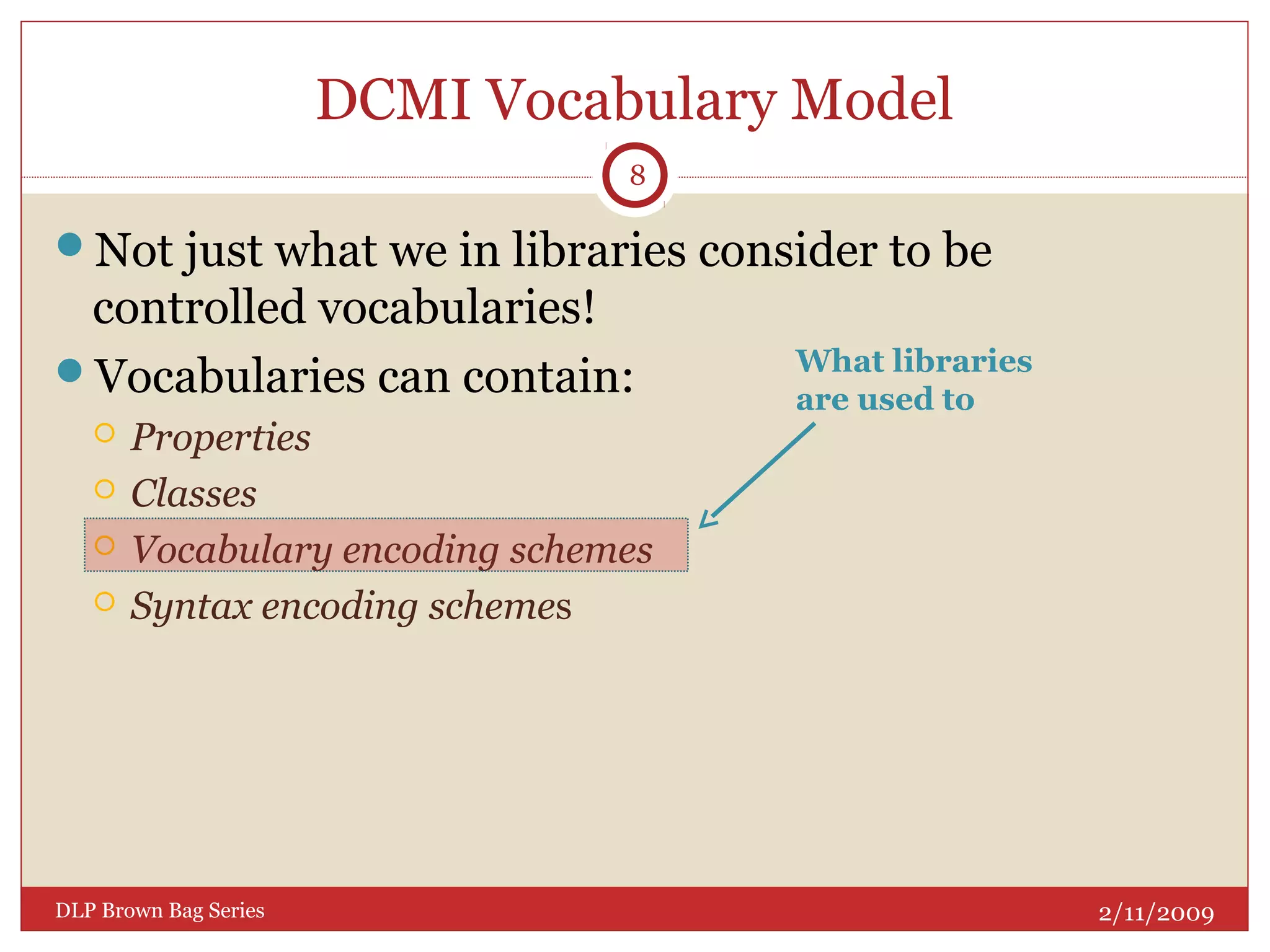 DCMI Vocabulary Model

8

Not just what we in libraries consider to be controlled vocabularies!

Vocabularies can contain:

Properties

Classes

Vocabulary encoding schemes

Syntax encoding schemes

What libraries are used to

DLP Brown Bag Series

2/11/2009